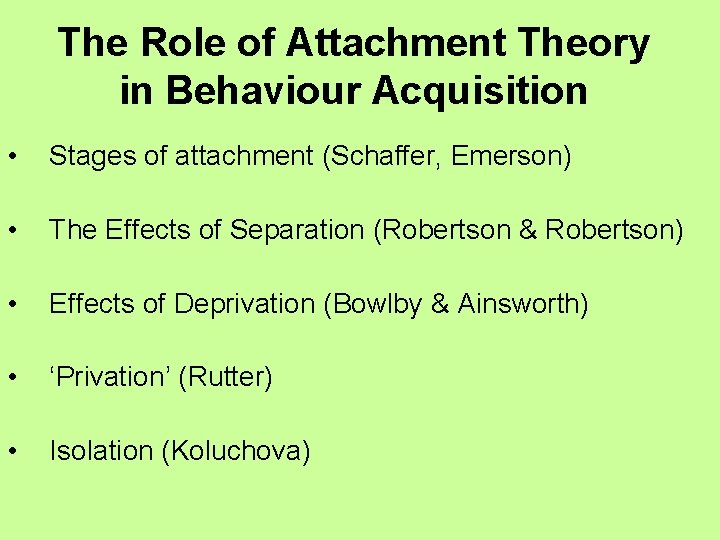 The Role of Attachment Theory in Behaviour Acquisition

• Stages of attachment (Schaffer, Emerson)

• The Effects of Separation (Robertson & Robertson)

• Effects of Deprivation (Bowlby & Ainsworth)

• ‘Privation’ (Rutter)

• Isolation (Koluchova)